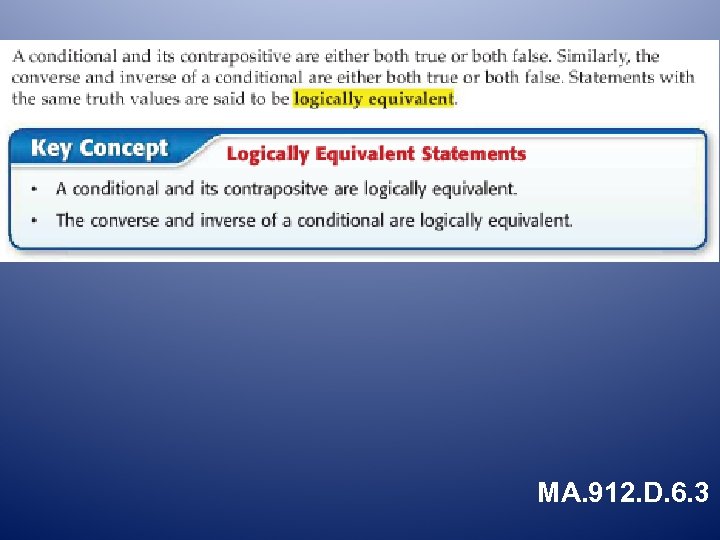 A conditional and its contrapositive are either both true or both false. Similarly, the converse and inverse of a conditional are either both true or both false. Statements with the same truth values are said to be logically equivalent.

Key Concept Logically Equivalent Statements

• A conditional and its contrapositve are logically equivalent.
• The converse and inverse of a conditional are logically equivalent.

MA.912.D.6.3